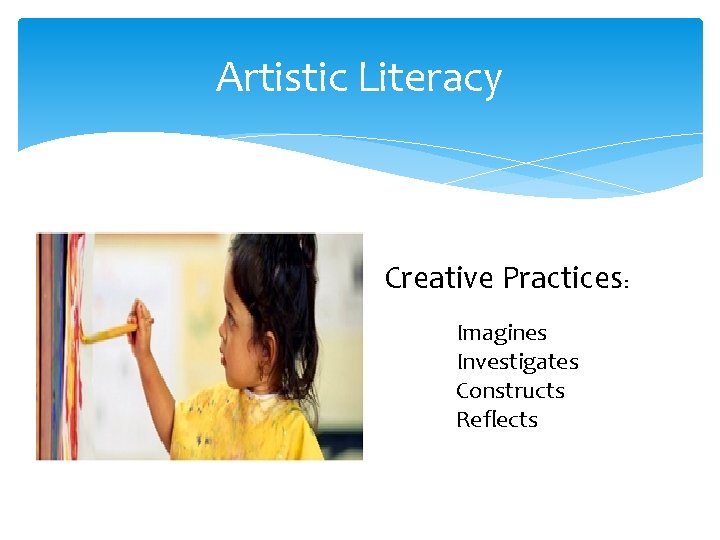 Artistic Literacy

Creative Practices:

Imagines
Investigates
Constructs
Reflects